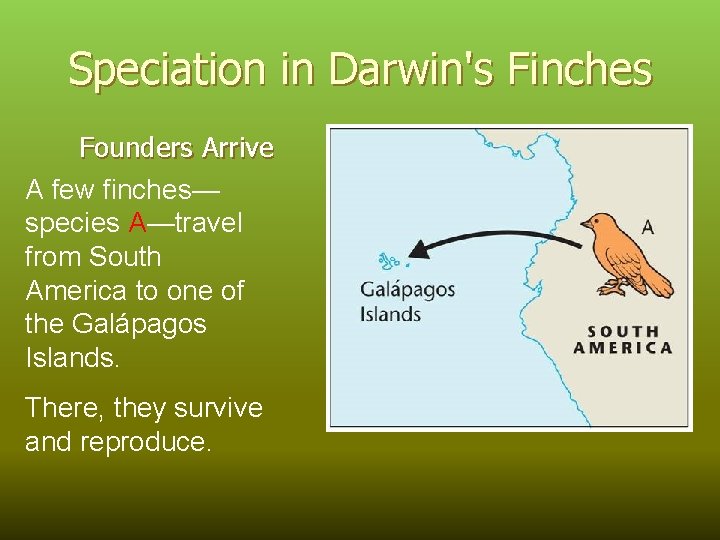 Speciation in Darwin's Finches

Founders Arrive

A few finches—species A—travel from South America to one of the Galápagos Islands.

There, they survive and reproduce.

A

Galápagos Islands

SOUTH AMERICA